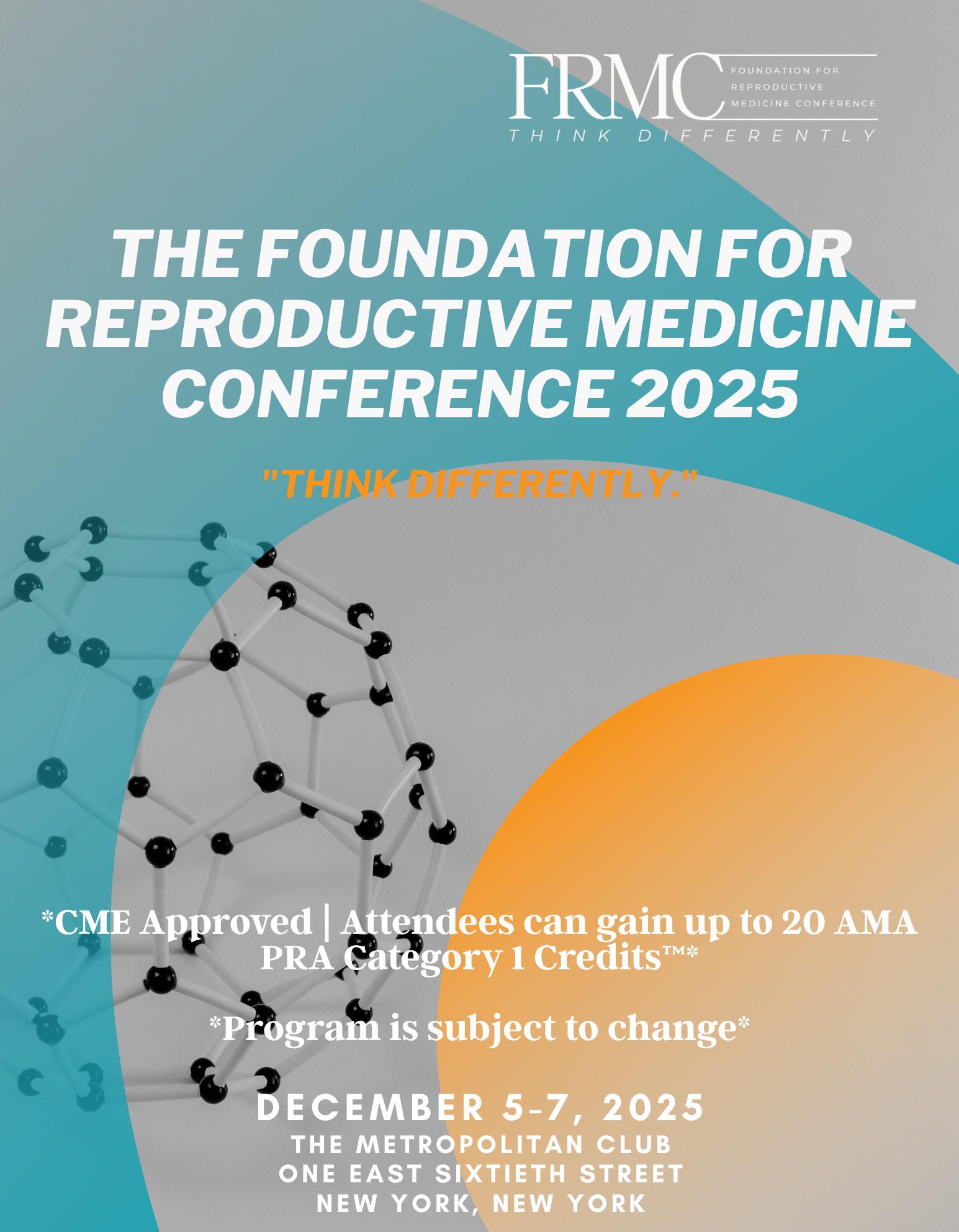 FRMC FOUNDATION FOR REPRODUCTIVE MEDICINE CONFERENCE
THINK DIFFERENTLY

THE FOUNDATION FOR REPRODUCTIVE MEDICINE CONFERENCE 2025

"THINK DIFFERENTLY."

*CME Approved | Attendees can gain up to 20 AMA PRA Category 1 Credits™*

*Program is subject to change*

DECEMBER 5-7, 2025
THE METROPOLITAN CLUB
ONE EAST SIXTIETH STREET
NEW YORK, NEW YORK